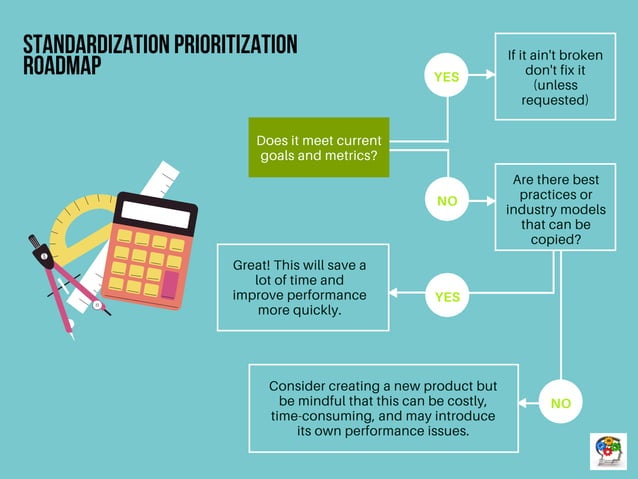 STANDARDIZATION PRIORITIZATION ROADMAP

Does it meet current goals and metrics?

YES

If it ain't broken don't fix it (unless requested)

NO

Are there best practices or industry models that can be copied?

YES

Great! This will save a lot of time and improve performance more quickly.

NO

Consider creating a new product but be mindful that this can be costly, time-consuming, and may introduce its own performance issues.